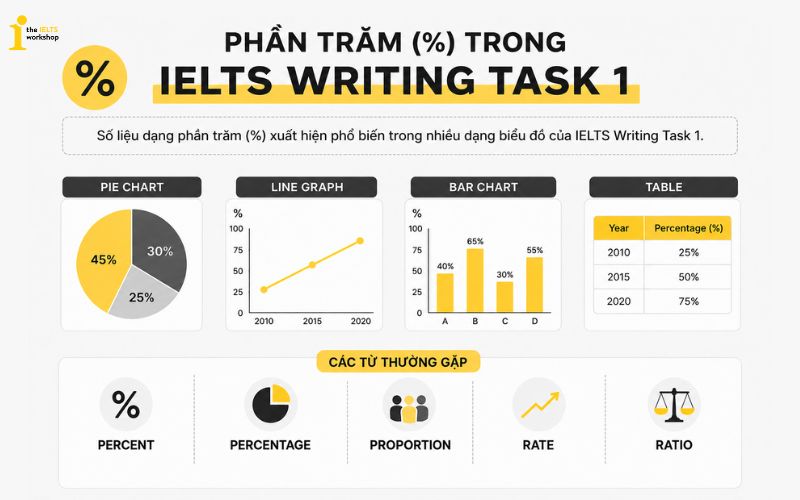 the IELTS workshop

%

PHẦN TRĂM (%) TRONG
IELTS WRITING TASK 1

Số liệu dạng phần trăm (%) xuất hiện phổ biến trong nhiều dạng biểu đồ của IELTS Writing Task 1.

PIE CHART

45%
30%
25%

LINE GRAPH

%
100
75
50
25
0
2010
2015
2020

BAR CHART

%
100
75
50
25
0
40%
65%
30%
55%
A
B
C
D

TABLE

| Year | Percentage (%) |
|---|---|
| 2010 | 25% |
| 2015 | 50% |
| 2020 | 75% |

CÁC TỪ THƯỜNG GẶP

%
PERCENT

PERCENTAGE

PROPORTION

RATE

RATIO